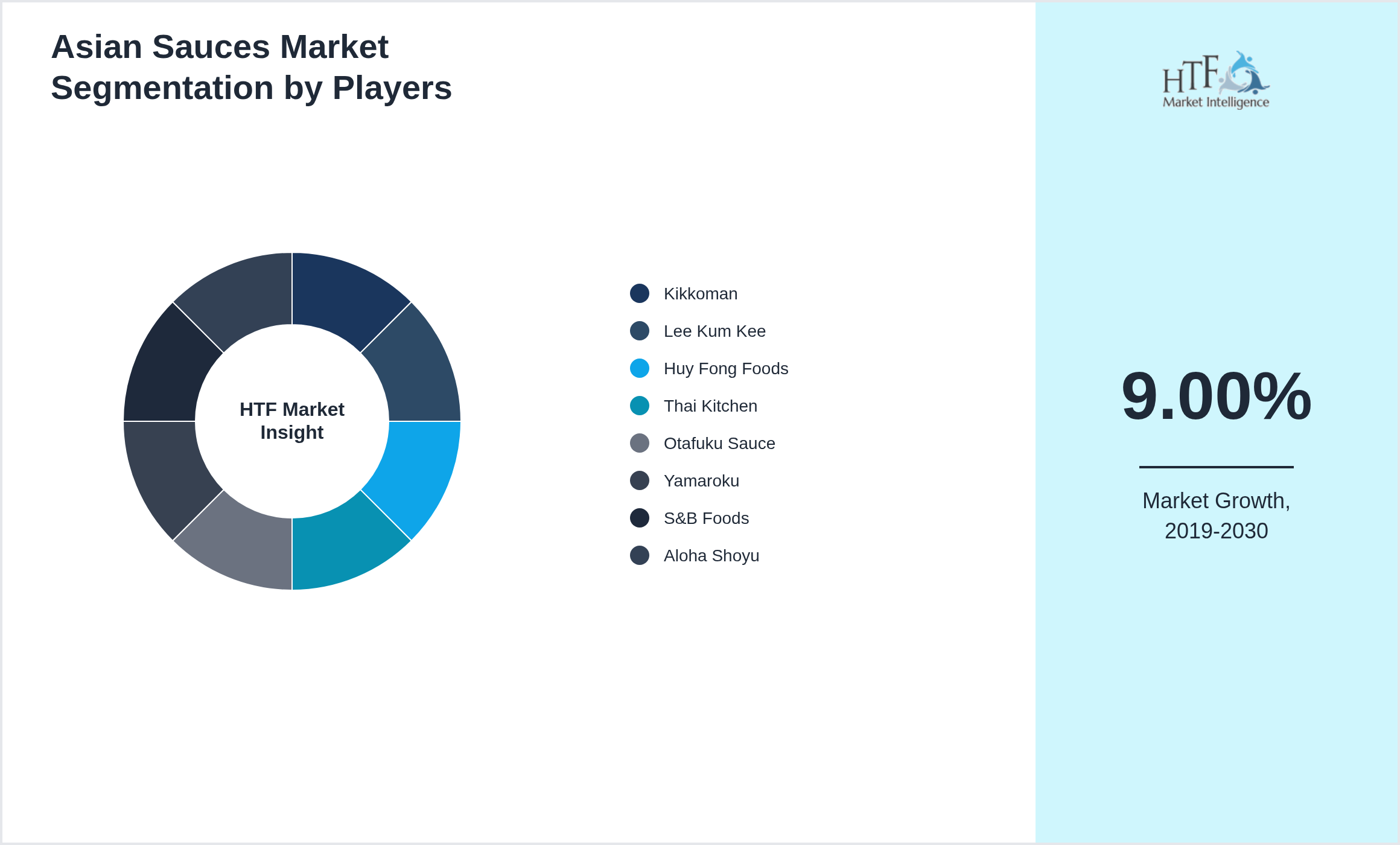 Asian Sauces Market Segmentation by Players

HTF Market Insight

Kikkoman
Lee Kum Kee
Huy Fong Foods
Thai Kitchen
Otafuku Sauce
Yamaroku
S&B Foods
Aloha Shoyu

HTF Market Intelligence

9.00%

Market Growth, 2019-2030